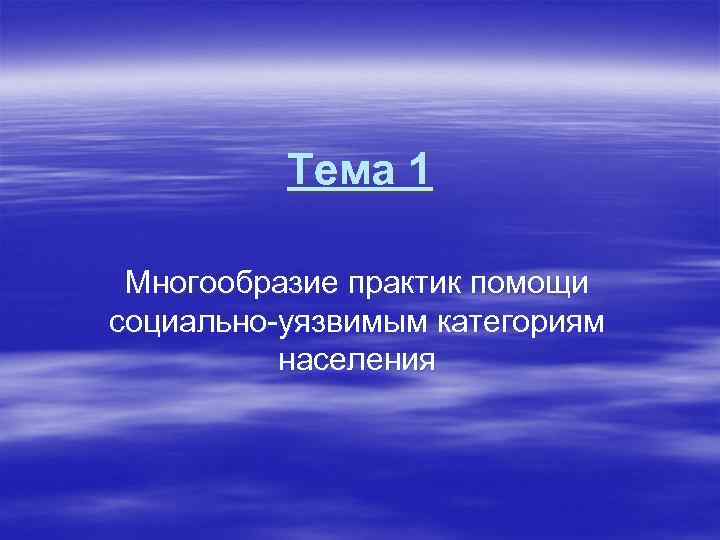 Тема 1

Многообразие практик помощи социально-уязвимым категориям населения